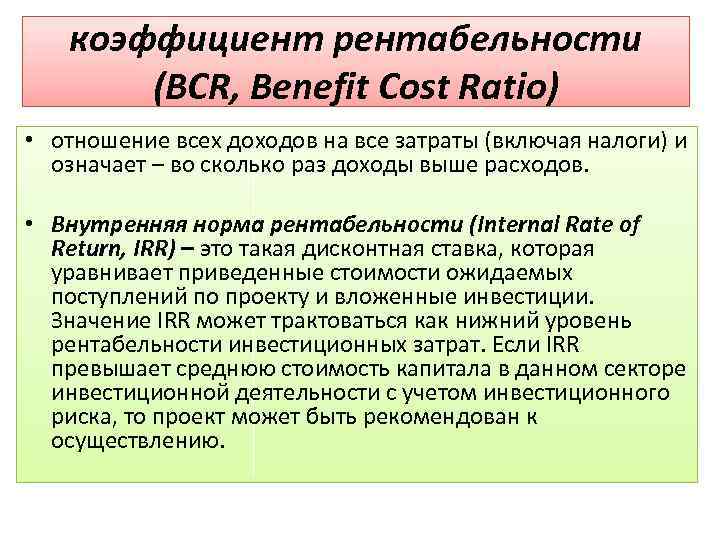 коэффициент рентабельности (BCR, Benefit Cost Ratio)

• отношение всех доходов на все затраты (включая налоги) и означает – во сколько раз доходы выше расходов.

• Внутренняя норма рентабельности (Internal Rate of Return, IRR) – это такая дисконтная ставка, которая уравнивает приведенные стоимости ожидаемых поступлений по проекту и вложенные инвестиции. Значение IRR может трактоваться как нижний уровень рентабельности инвестиционных затрат. Если IRR превышает среднюю стоимость капитала в данном секторе инвестиционной деятельности с учетом инвестиционного риска, то проект может быть рекомендован к осуществлению.